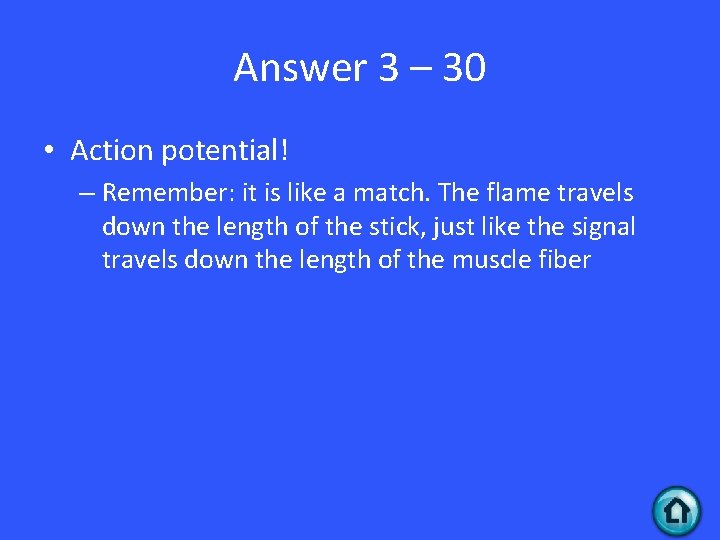 Answer 3 – 30

• Action potential!

– Remember: it is like a match. The flame travels down the length of the stick, just like the signal travels down the length of the muscle fiber